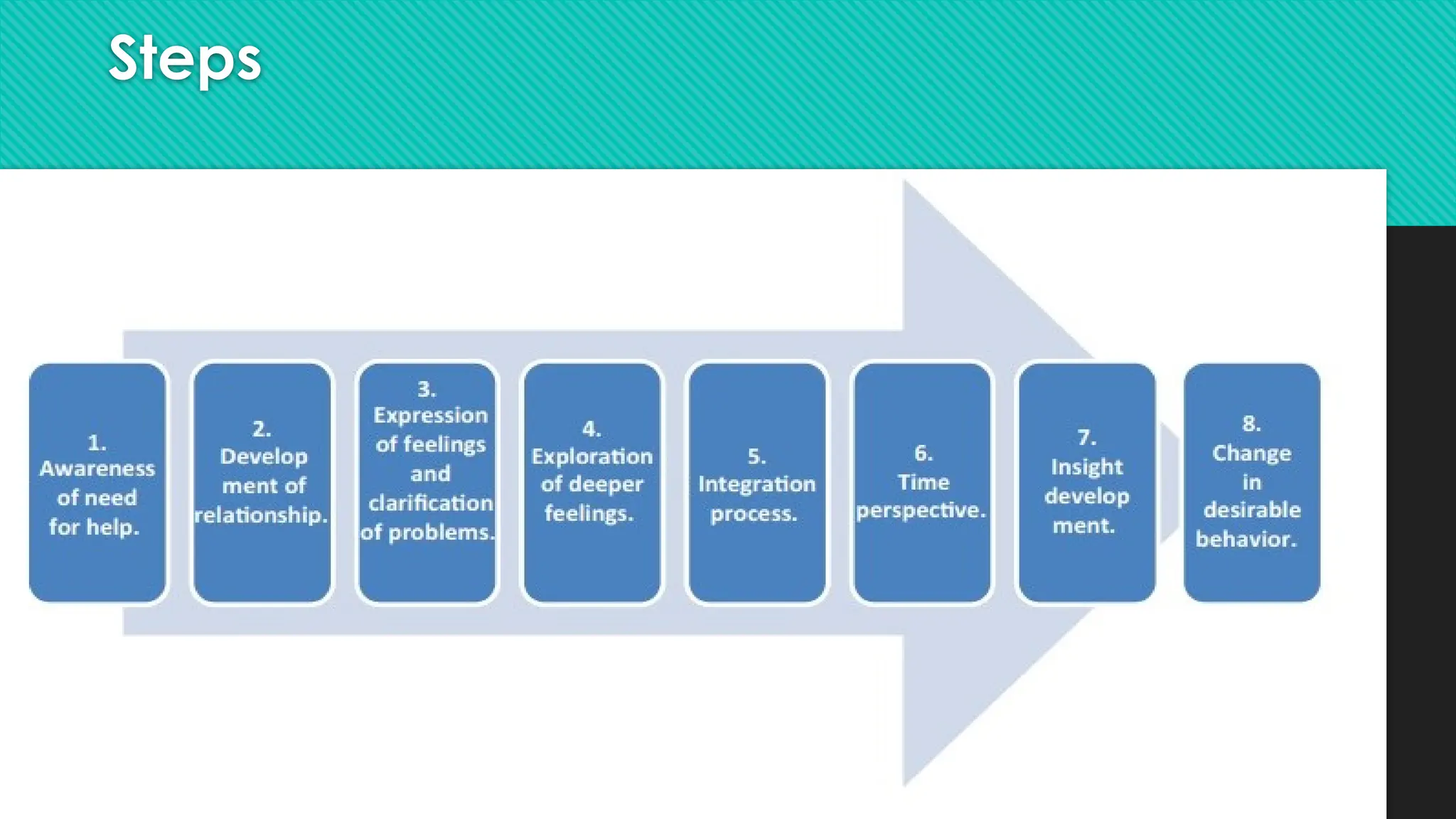 Steps

1. Awareness of need for help.

2. Develop ment of relationship.

3. Expression of feelings and clarification of problems.

4. Exploration of deeper feelings.

5. Integration process.

6. Time perspective.

7. Insight develop ment.

8. Change in desirable behavior.